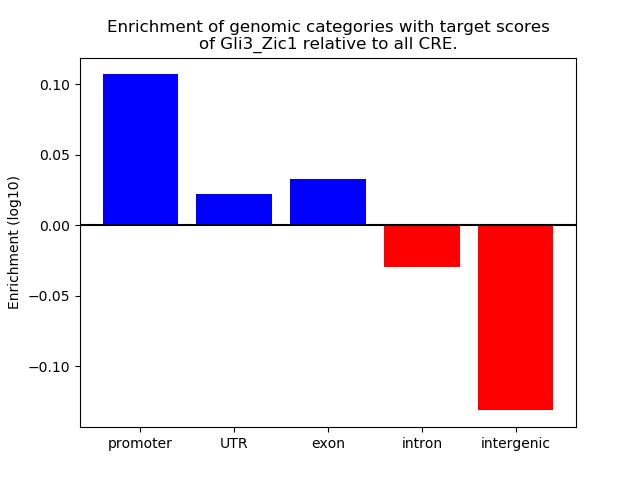 Enrichment of genomic categories with target scores of Gli3_Zic1 relative to all CRE.

Enrichment (log10)

0.10
0.05
0.00
−0.05
−0.10

promoter
UTR
exon
intron
intergenic